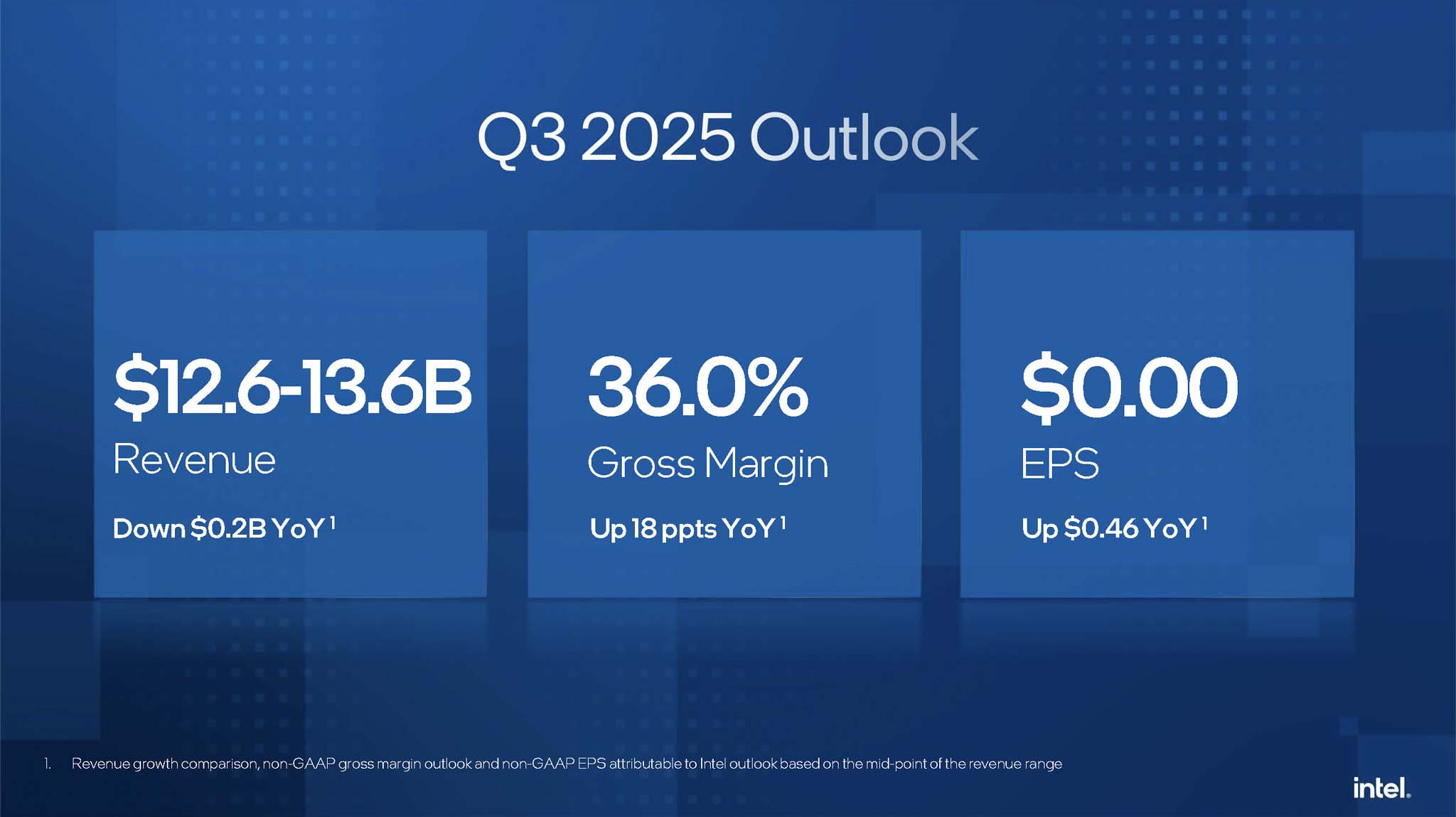 Q3 2025 Outlook

$12.6-13.6B
Revenue
Down $0.2B YoY $^1$

36.0%
Gross Margin
Up 18 ppts YoY $^1$

$0.00
EPS
Up $0.46 YoY $^1$

1. Revenue growth comparison, non-GAAP gross margin outlook and non-GAAP EPS attributable to Intel outlook based on the mid-point of the revenue range

intel.